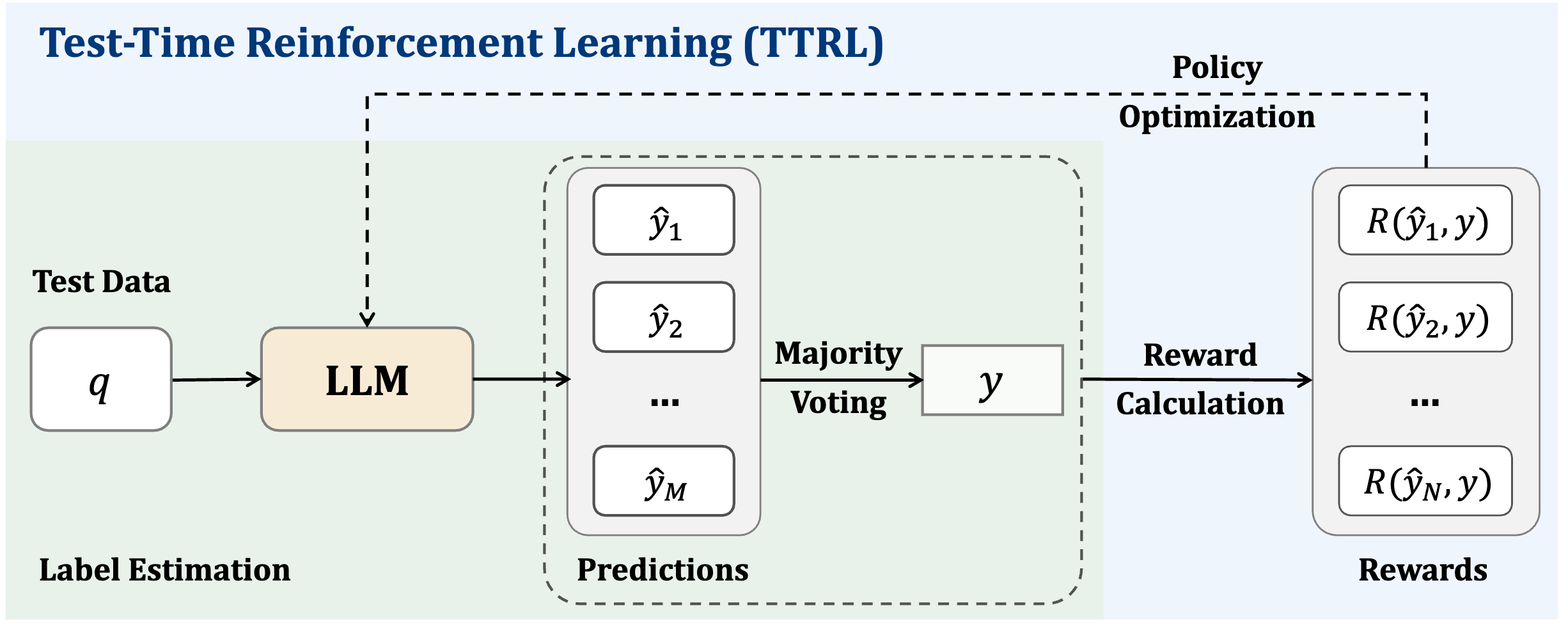 Test-Time Reinforcement Learning (TTRL)

Policy Optimization

Test Data

$q$

LLM

$\hat{y}_1$

$\hat{y}_2$

...

$\hat{y}_M$

Majority Voting

$y$

Reward Calculation

$R(\hat{y}_1, y)$

$R(\hat{y}_2, y)$

...

$R(\hat{y}_N, y)$

Label Estimation

Predictions

Rewards